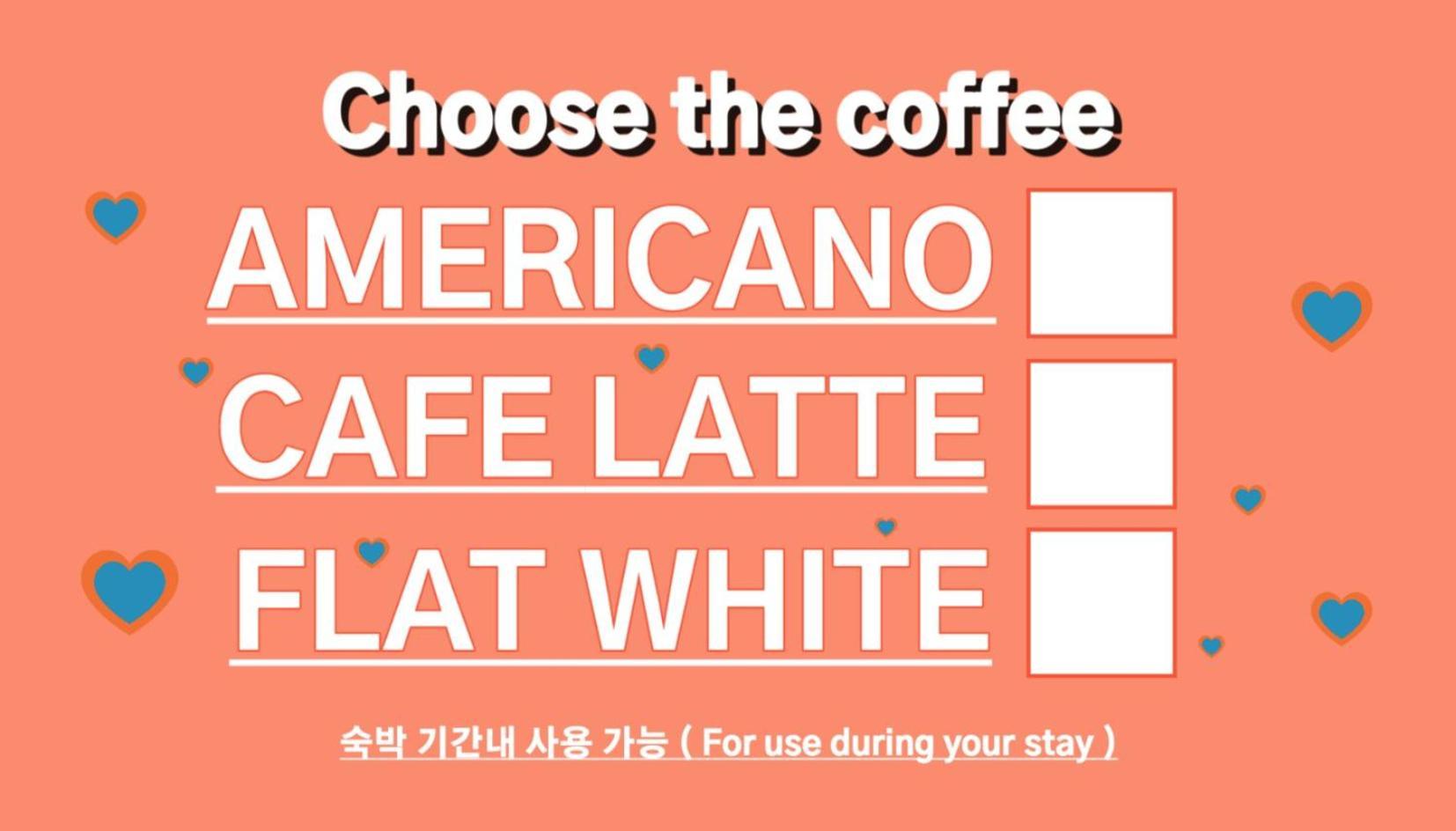 Choose the coffee

AMERICANO

CAFE LATTE

FLAT WHITE

숙박 기간내 사용 가능 ( For use during your stay )